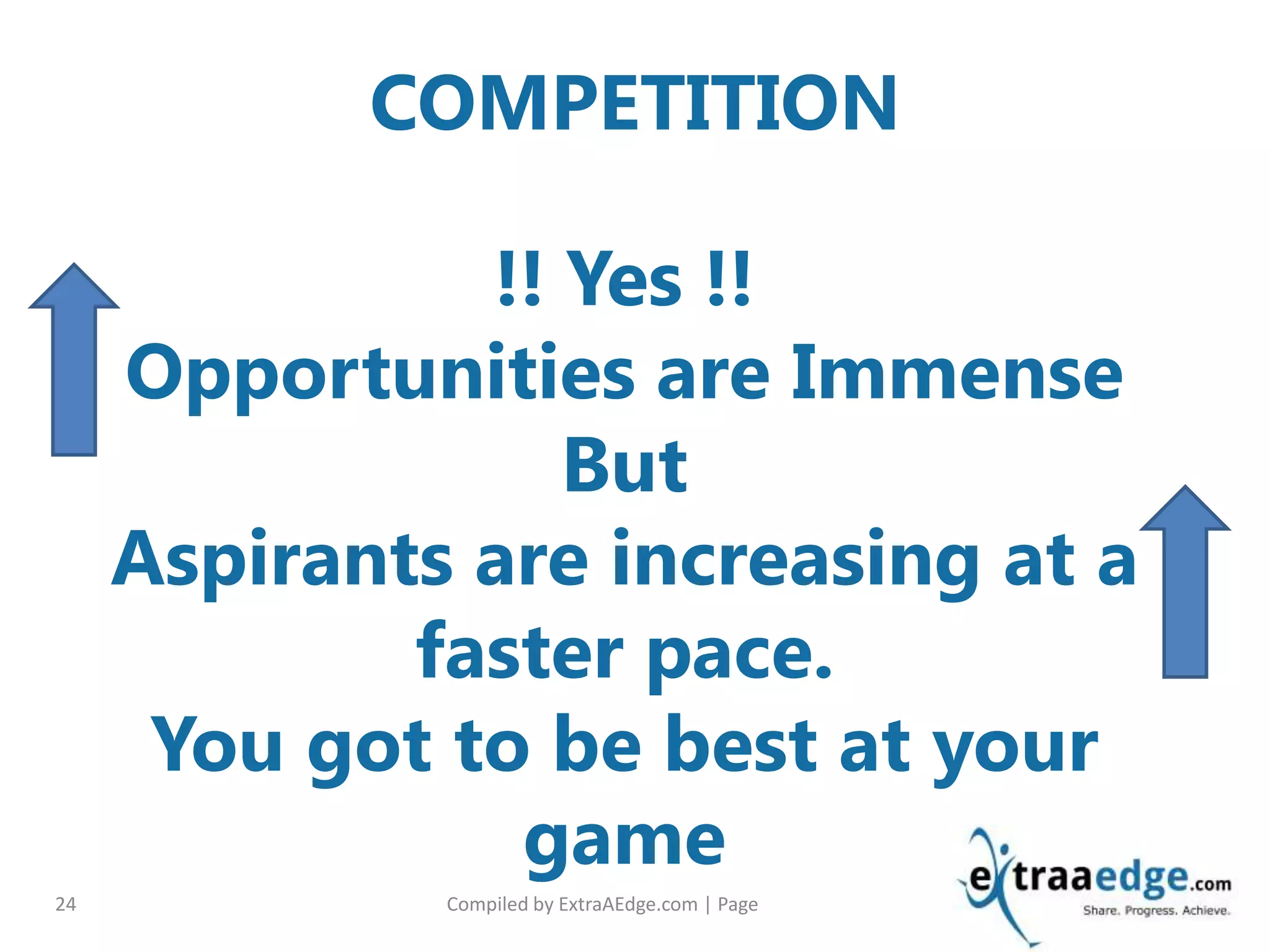 COMPETITION

!! Yes !!
Opportunities are Immense
But
Aspirants are increasing at a faster pace.
You got to be best at your game

24

Compiled by ExtraAEdge.com | Page

extraaedge.com
Share. Progress. Achieve.